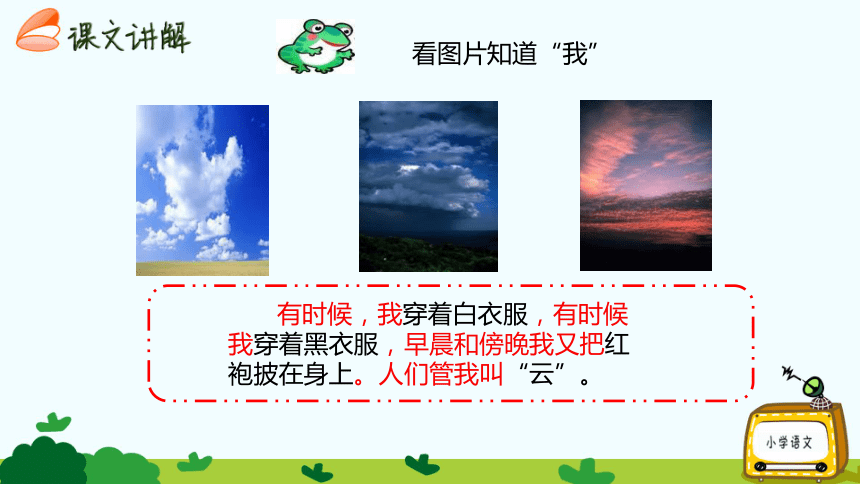 课文讲解

看图片知道“我”

有时候，我穿着白衣服，有时候我穿着黑衣服，早晨和傍晚我又把红袍披在身上。人们管我叫“云”。

小学语文